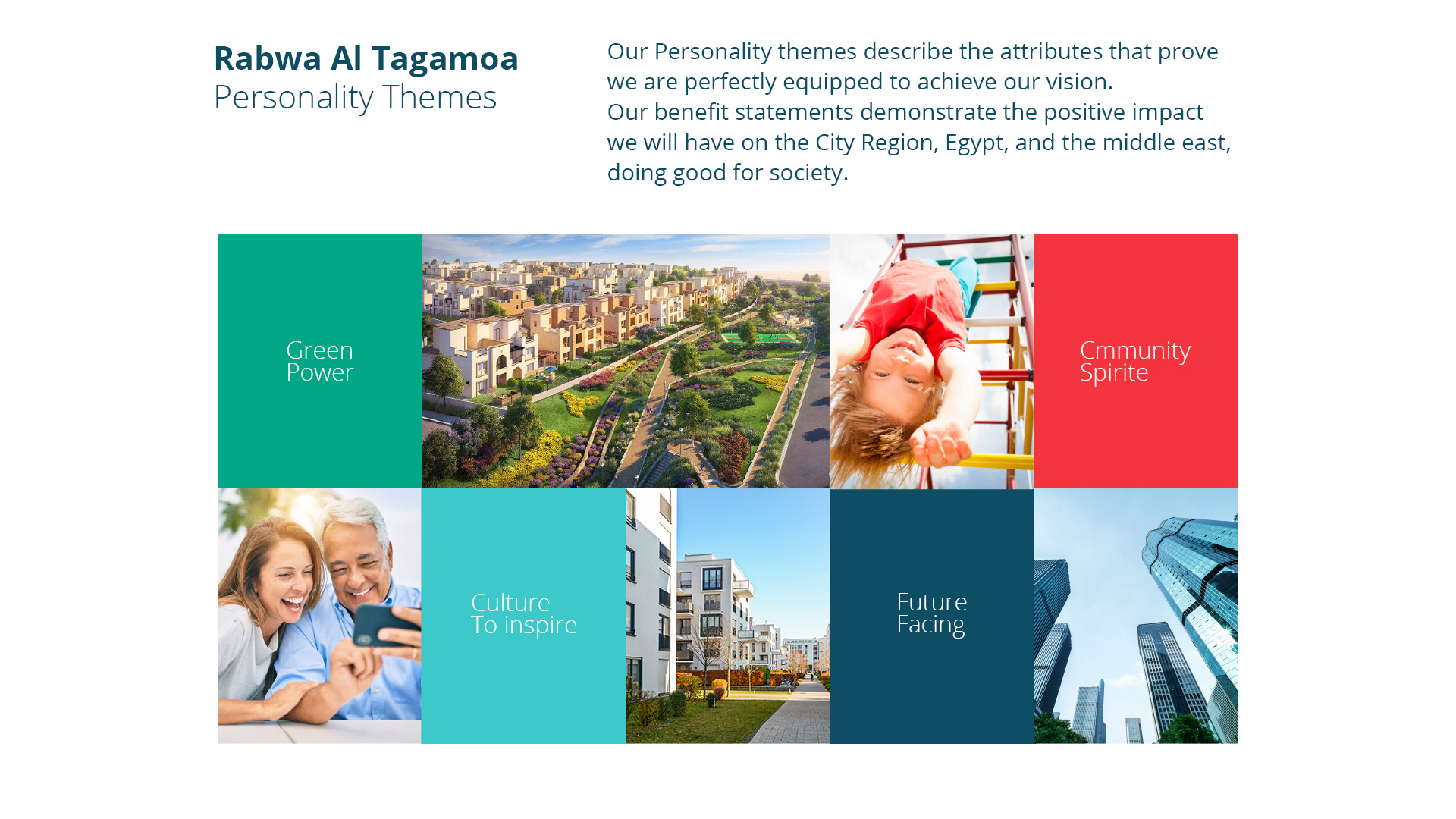 Rabwa Al Tagamoa
Personality Themes

Our Personality themes describe the attributes that prove we are perfectly equipped to achieve our vision.
Our benefit statements demonstrate the positive impact we will have on the City Region, Egypt, and the middle east, doing good for society.

Green
Power

Cmmunity
Spirite

Culture
To inspire

Future
Facing